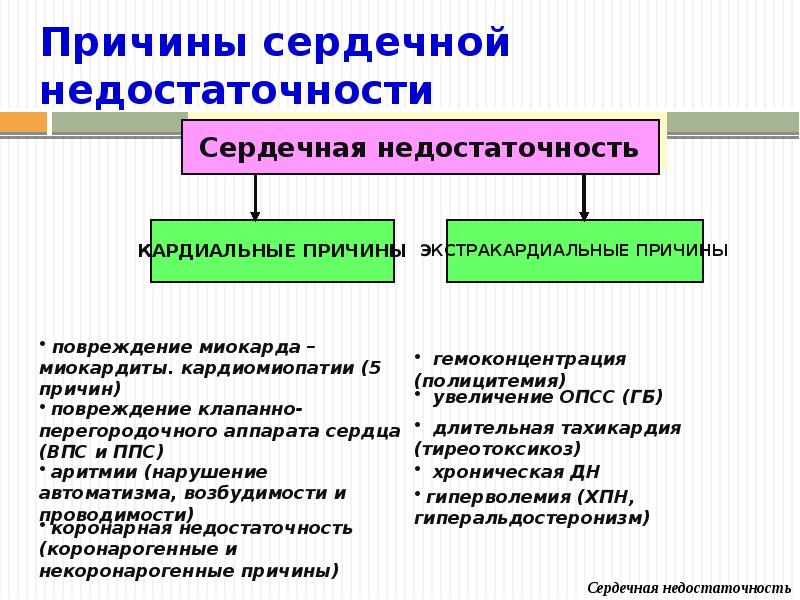 Причины сердечной недостаточности

Сердечная недостаточность

КАРДИАЛЬНЫЕ ПРИЧИНЫ

ЭКСТРАКАРДИАЛЬНЫЕ ПРИЧИНЫ

• повреждение миокарда – миокардиты. кардиомиопатии (5 причин)
• повреждение клапанно-перегородочного аппарата сердца (ВПС и ППС)
• аритмии (нарушение автоматизма, возбудимости и проводимости)
• коронарная недостаточность (коронарогенные и некоронарогенные причины)

• гемоконцентрация (полицитемия)
• увеличение ОПСС (ГБ)
• длительная тахикардия (тиреотоксикоз)
• хроническая ДН
• гиперволемия (ХПН, гиперальдостеронизм)

Сердечная недостаточность